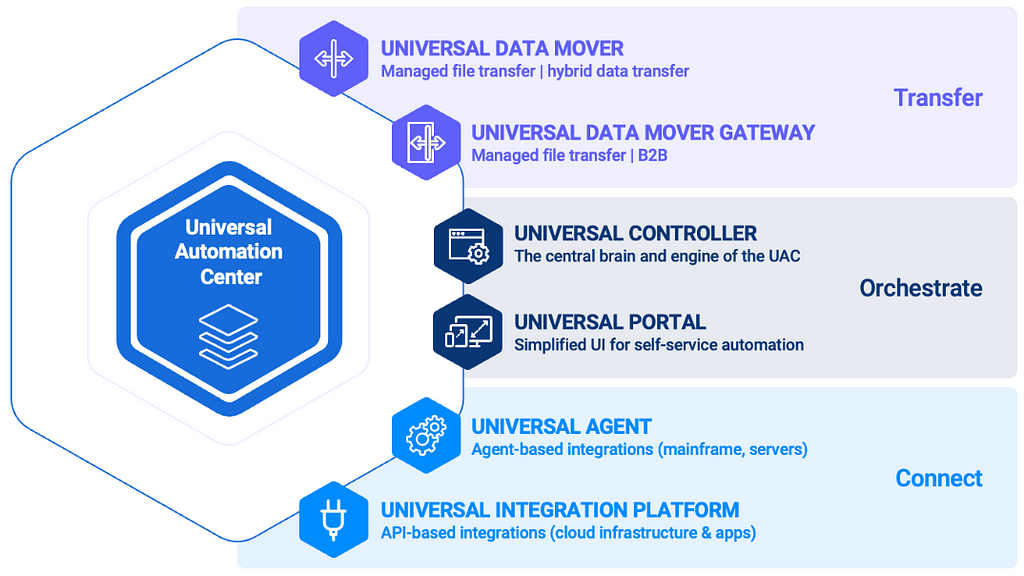 Universal Automation Center

UNIVERSAL DATA MOVER
Managed file transfer | hybrid data transfer

UNIVERSAL DATA MOVER GATEWAY
Managed file transfer | B2B

Transfer

UNIVERSAL CONTROLLER
The central brain and engine of the UAC

UNIVERSAL PORTAL
Simplified UI for self-service automation

Orchestrate

UNIVERSAL AGENT
Agent-based integrations (mainframe, servers)

UNIVERSAL INTEGRATION PLATFORM
API-based integrations (cloud infrastructure & apps)

Connect